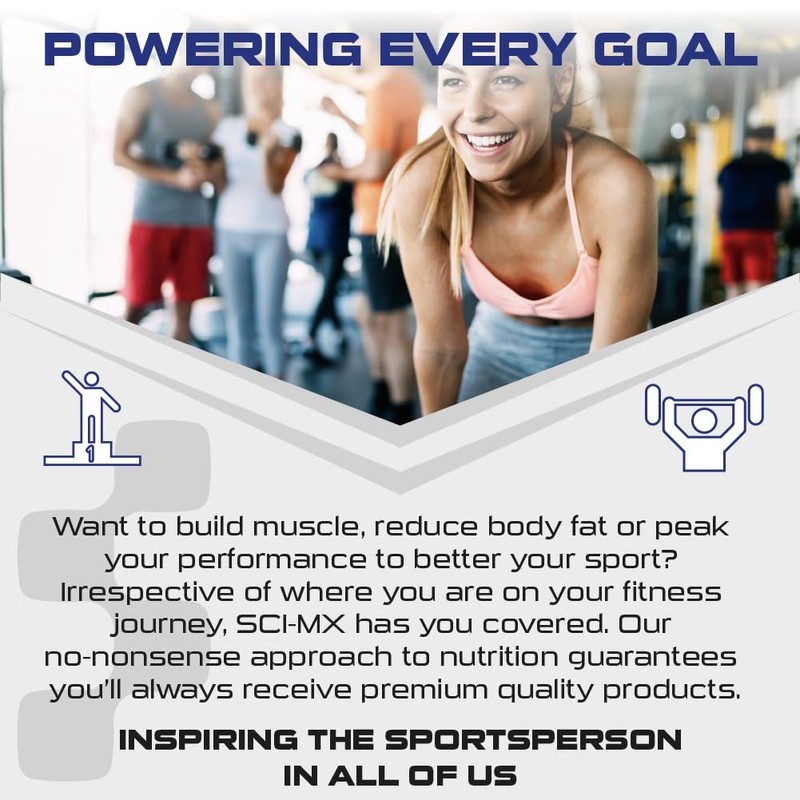 POWERING EVERY GOAL

1

Want to build muscle, reduce body fat or peak your performance to better your sport? Irrespective of where you are on your fitness journey, SCI-MX has you covered. Our no-nonsense approach to nutrition guarantees you'll always receive premium quality products.

INSPIRING THE SPORTSPERSON IN ALL OF US